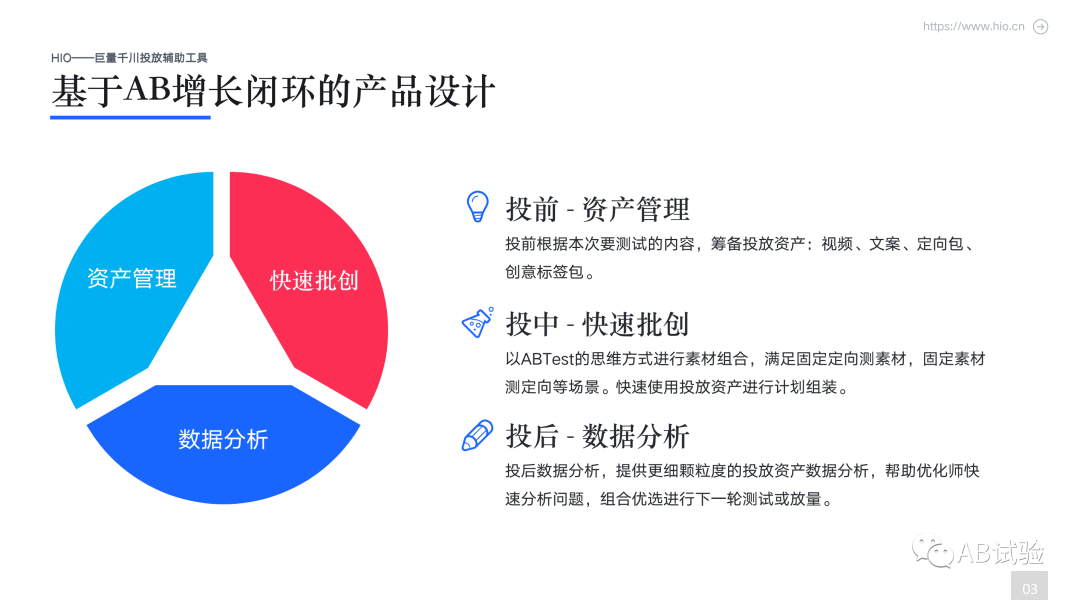 https://www.hio.cn

HIO——巨量千川投放辅助工具

基于AB增长闭环的产品设计

资产管理

快速批创

数据分析

投前 - 资产管理

投前根据本次要测试的内容，筹备投放资产：视频、文案、定向包、创意标签包。

投中 - 快速批创

以ABTest的思维方式进行素材组合，满足固定定向测素材，固定素材测定向等场景。快速使用投放资产进行计划组装。

投后 - 数据分析

投后数据分析，提供更细颗粒度的投放资产数据分析，帮助优化师快速分析问题，组合优选进行下一轮测试或放量。

AB试验

03